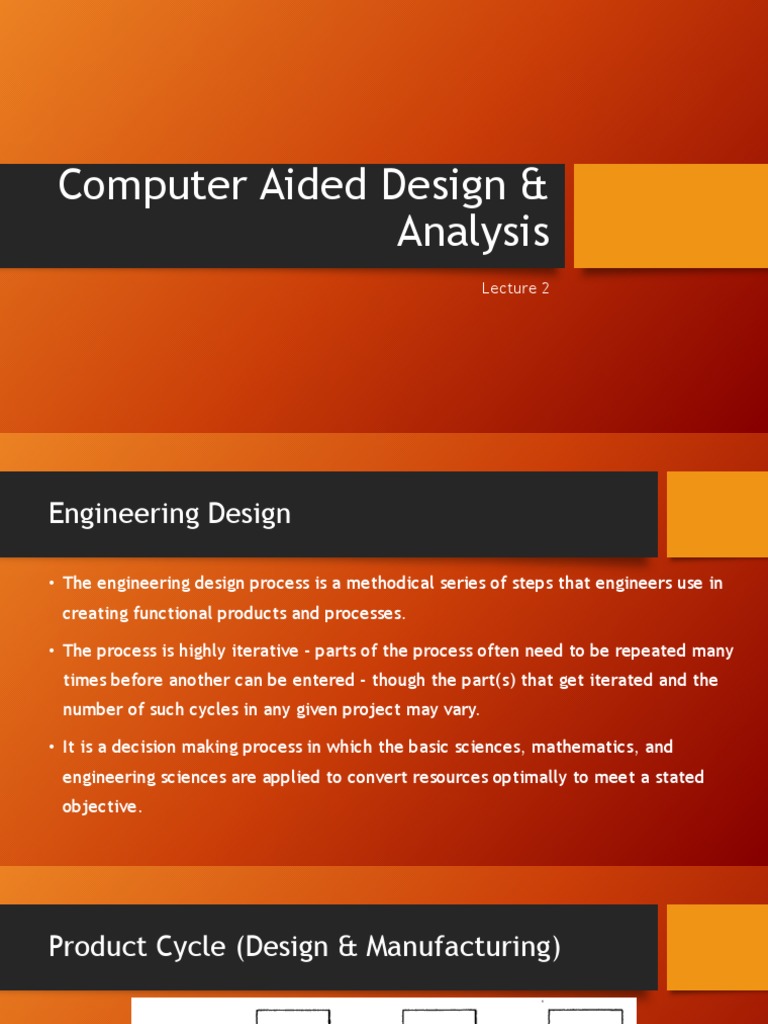 Computer Aided Design & Analysis

Lecture 2

Engineering Design

• The engineering design process is a methodical series of steps that engineers use in creating functional products and processes.

• The process is highly iterative - parts of the process often need to be repeated many times before another can be entered - though the part(s) that get iterated and the number of such cycles in any given project may vary.

• It is a decision making process in which the basic sciences, mathematics, and engineering sciences are applied to convert resources optimally to meet a stated objective.

Product Cycle (Design & Manufacturing)